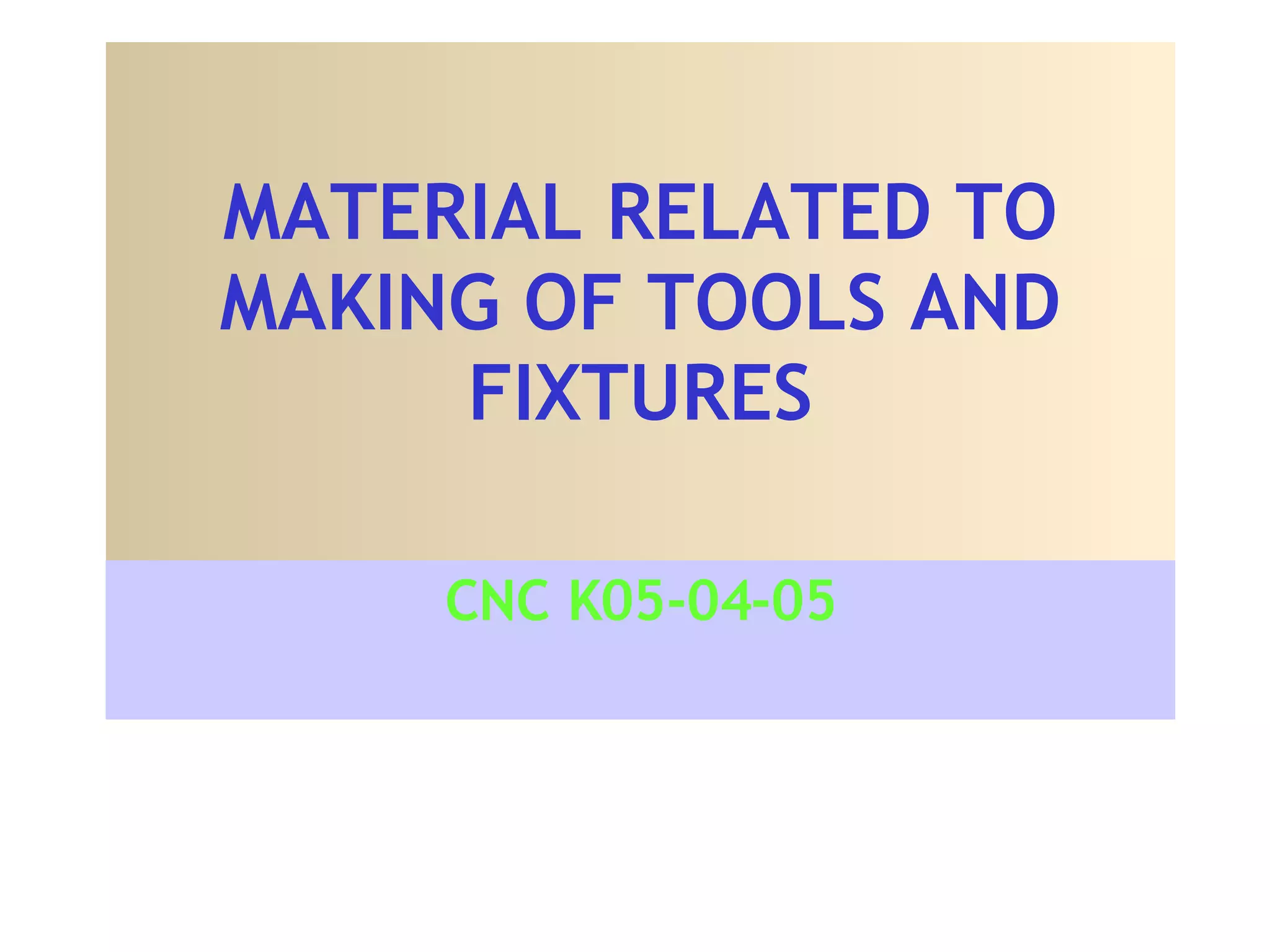 MATERIAL RELATED TO MAKING OF TOOLS AND FIXTURES

CNC K05-04-05